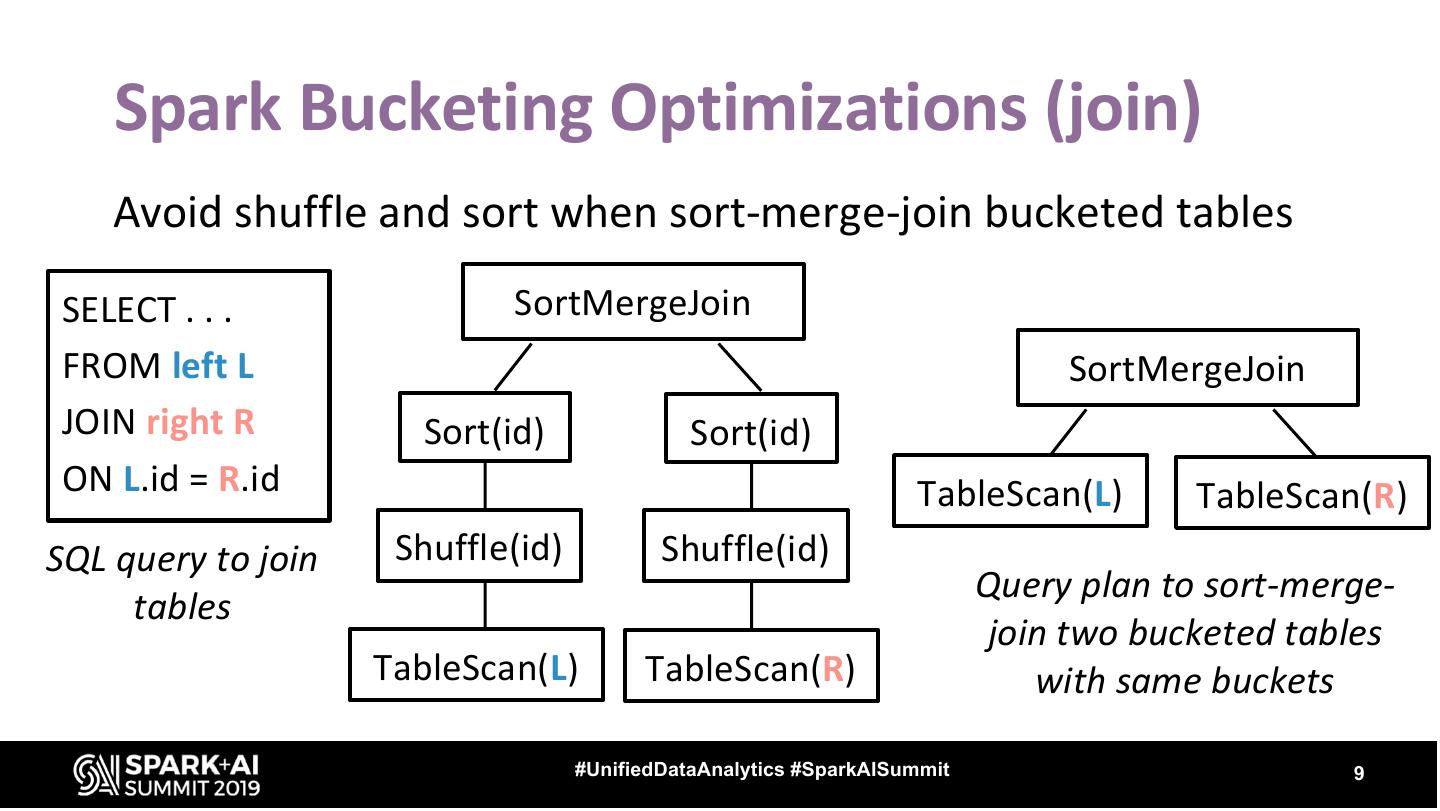 Spark Bucketing Optimizations (join)

Avoid shuffle and sort when sort-merge-join bucketed tables

SELECT . . .
FROM left L
JOIN right R
ON L.id = R.id

SQL query to join tables

SortMergeJoin

Sort(id)

Sort(id)

Shuffle(id)

Shuffle(id)

TableScan(L)

TableScan(R)

SortMergeJoin

TableScan(L)

TableScan(R)

Query plan to sort-merge-join two bucketed tables with same buckets

SPARK+AI SUMMIT 2019

#UnifiedDataAnalytics #SparkAISummit

9